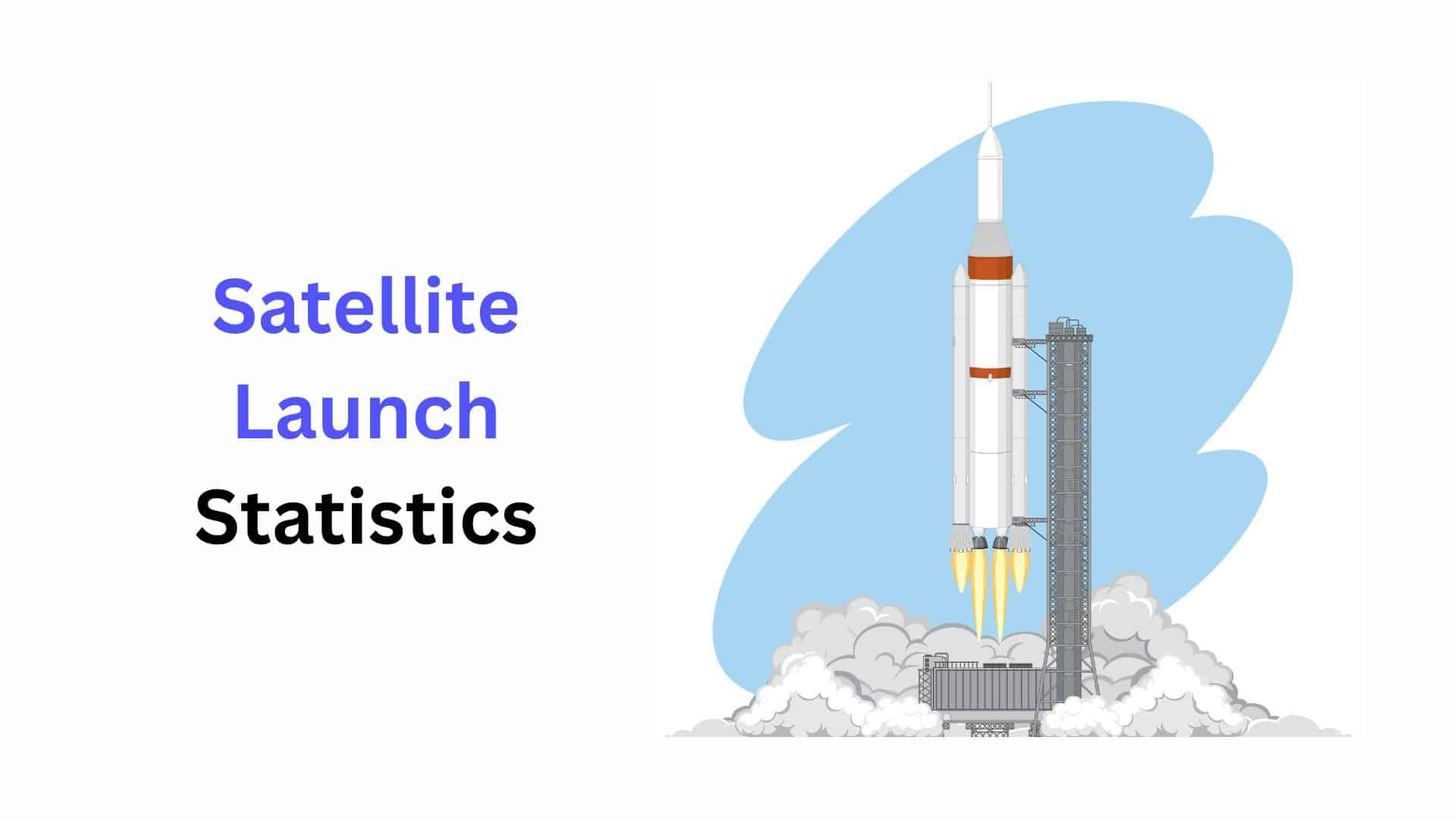 Satellite Launch Statistics